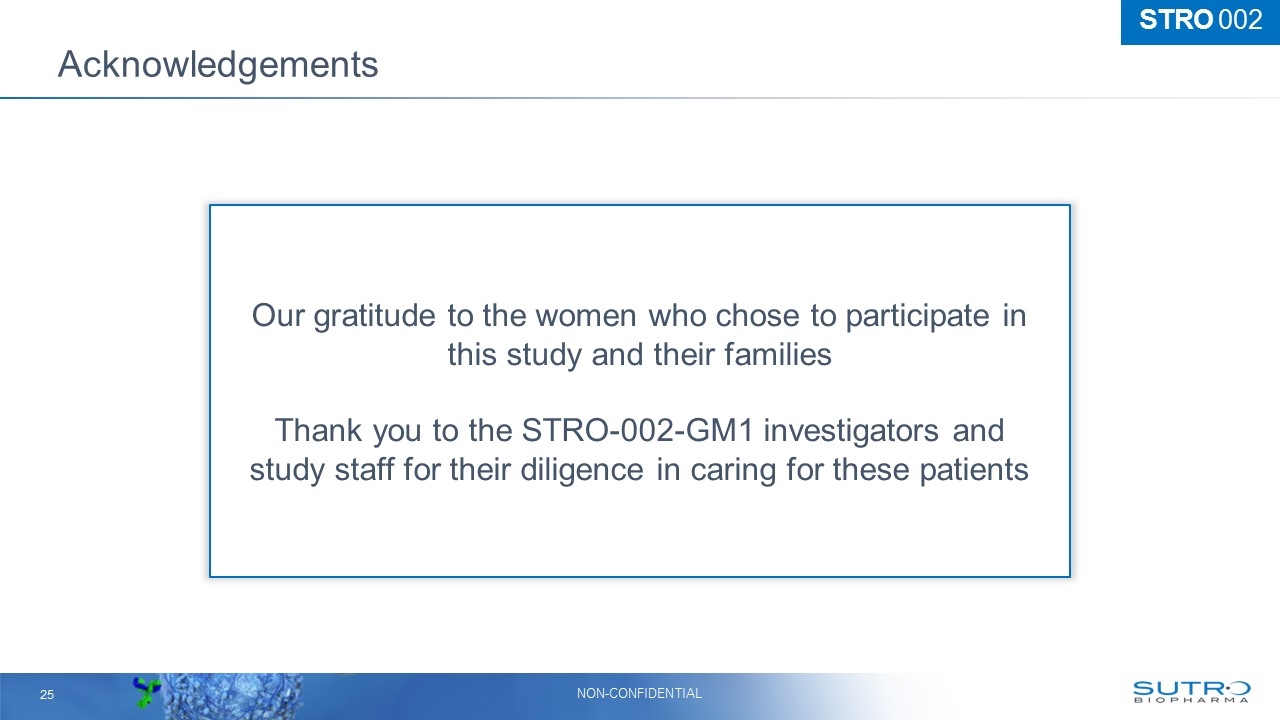 STRO 002

Acknowledgements

Our gratitude to the women who chose to participate in this study and their families

Thank you to the STRO-002-GM1 investigators and study staff for their diligence in caring for these patients

25

NON-CONFIDENTIAL

SUTRO
BIOPHARMA